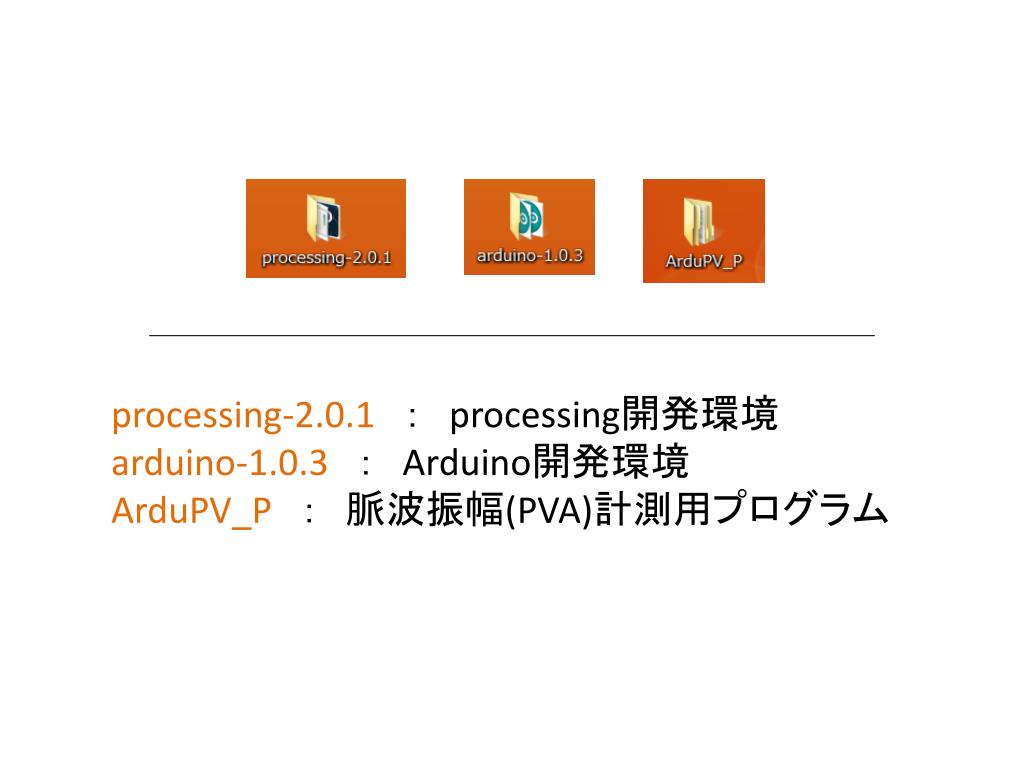 processing-2.0.1

arduino-1.0.3

ArduPV_P

processing-2.0.1 ： processing開発環境
arduino-1.0.3 ： Arduino開発環境
ArduPV_P ： 脈波振幅(PVA)計測用プログラム